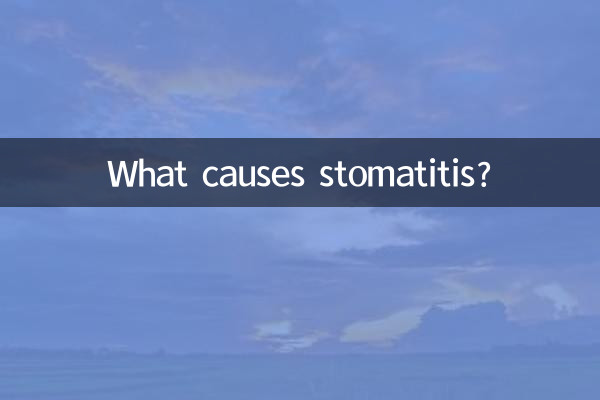 What causes stomatitis?